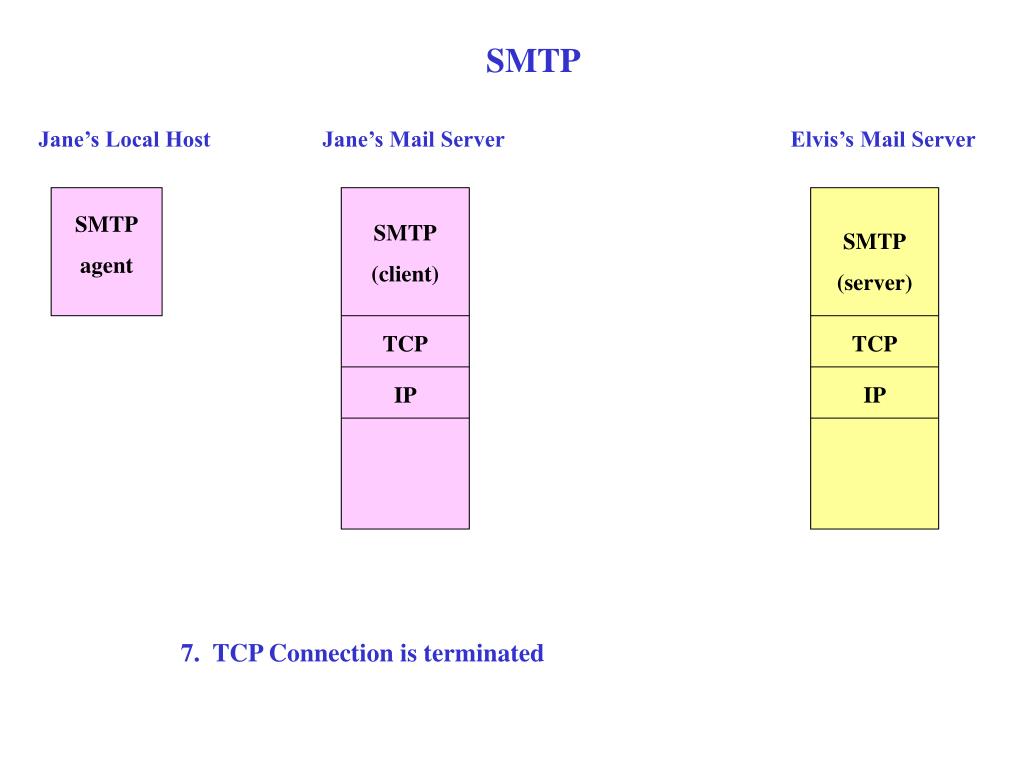 SMTP

Jane’s Local Host

SMTP agent

Jane’s Mail Server

SMTP (client)

TCP

IP

Elvis’s Mail Server

SMTP (server)

TCP

IP

7. TCP Connection is terminated